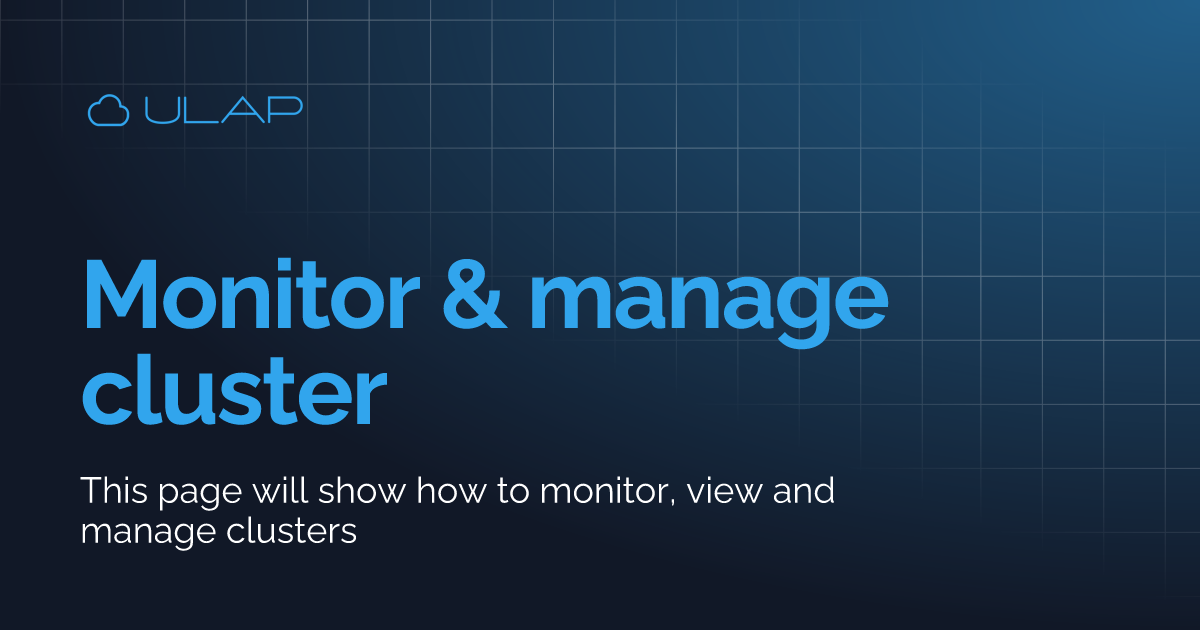 ULAP

Monitor & manage cluster

This page will show how to monitor, view and manage clusters